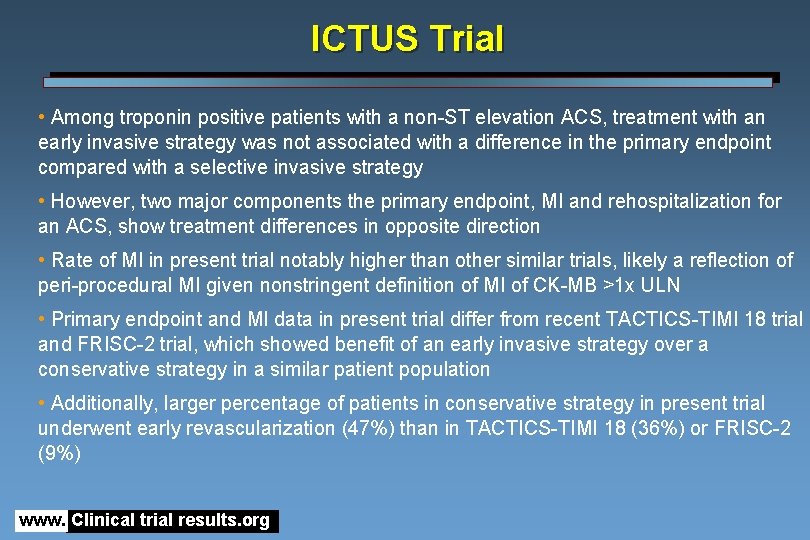 ICTUS Trial

• Among troponin positive patients with a non-ST elevation ACS, treatment with an early invasive strategy was not associated with a difference in the primary endpoint compared with a selective invasive strategy

• However, two major components the primary endpoint, MI and rehospitalization for an ACS, show treatment differences in opposite direction

• Rate of MI in present trial notably higher than other similar trials, likely a reflection of peri-procedural MI given nonstringent definition of MI of CK-MB >1x ULN

• Primary endpoint and MI data in present trial differ from recent TACTICS-TIMI 18 trial and FRISC-2 trial, which showed benefit of an early invasive strategy over a conservative strategy in a similar patient population

• Additionally, larger percentage of patients in conservative strategy in present trial underwent early revascularization (47%) than in TACTICS-TIMI 18 (36%) or FRISC-2 (9%)

www. Clinical trial results.org